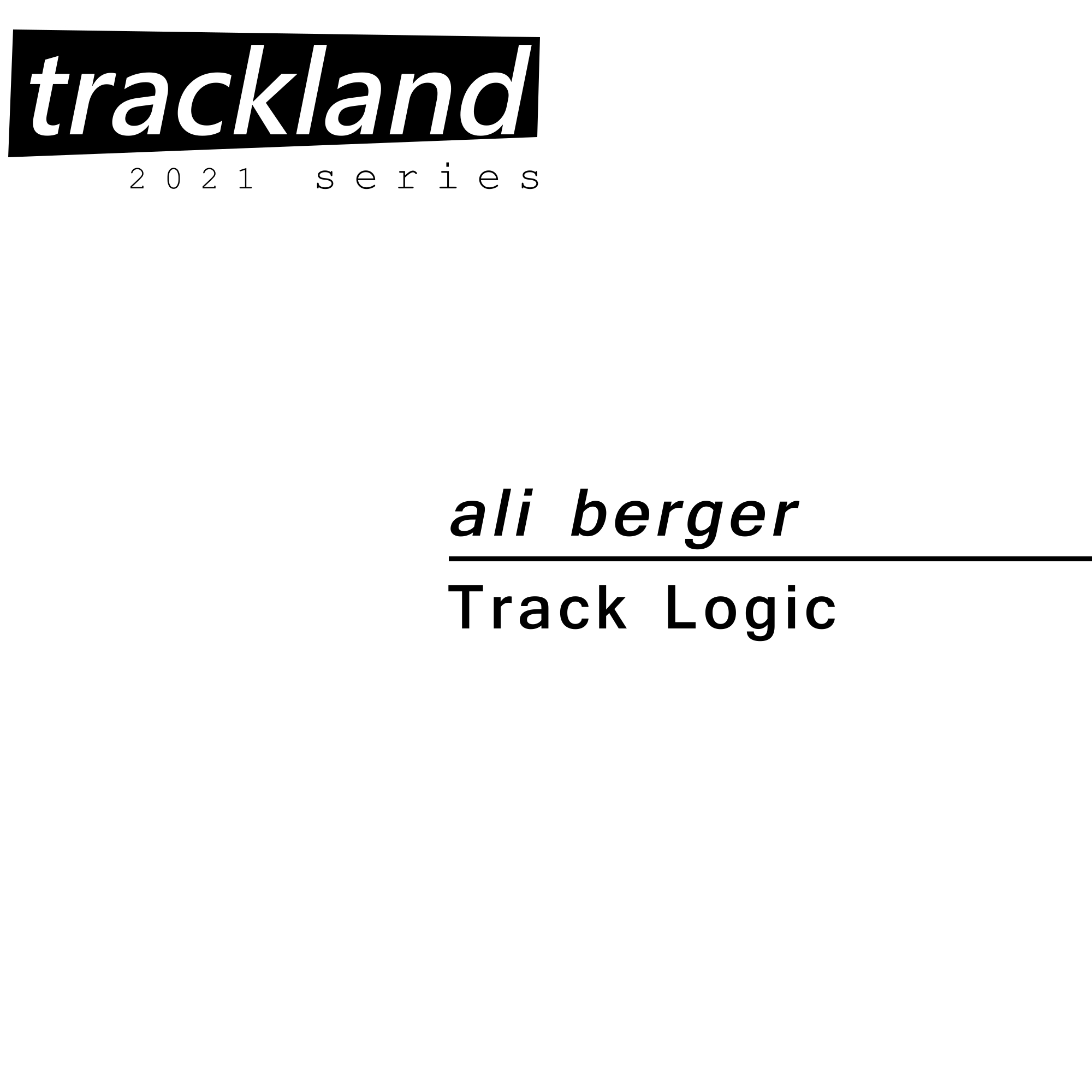 trackland
2021 series

ali berger

Track Logic